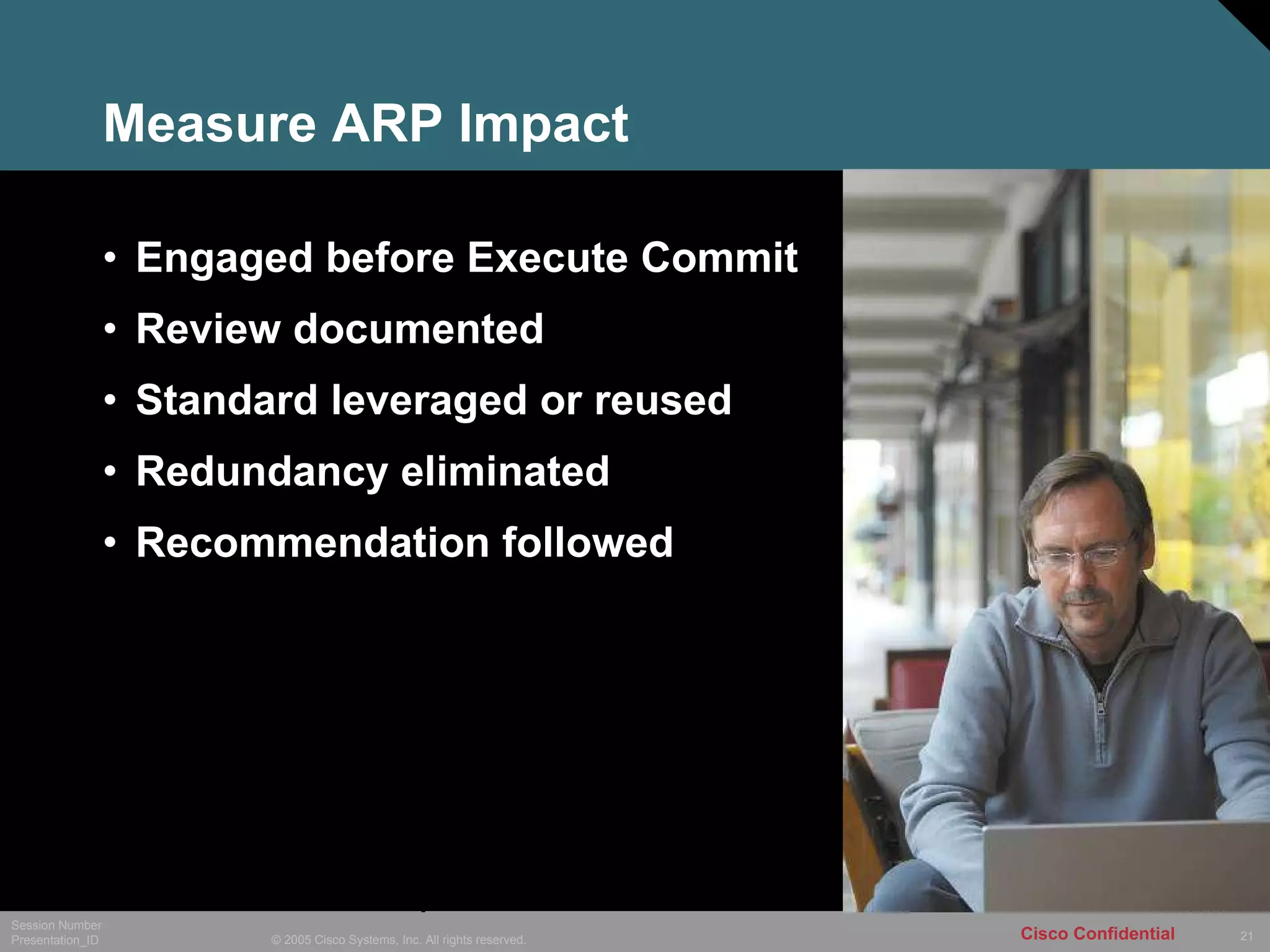 Measure ARP Impact

• Engaged before Execute Commit
• Review documented
• Standard leveraged or reused
• Redundancy eliminated
• Recommendation followed

Session Number
Presentation_ID
© 2005 Cisco Systems, Inc. All rights reserved.
Cisco Confidential
21